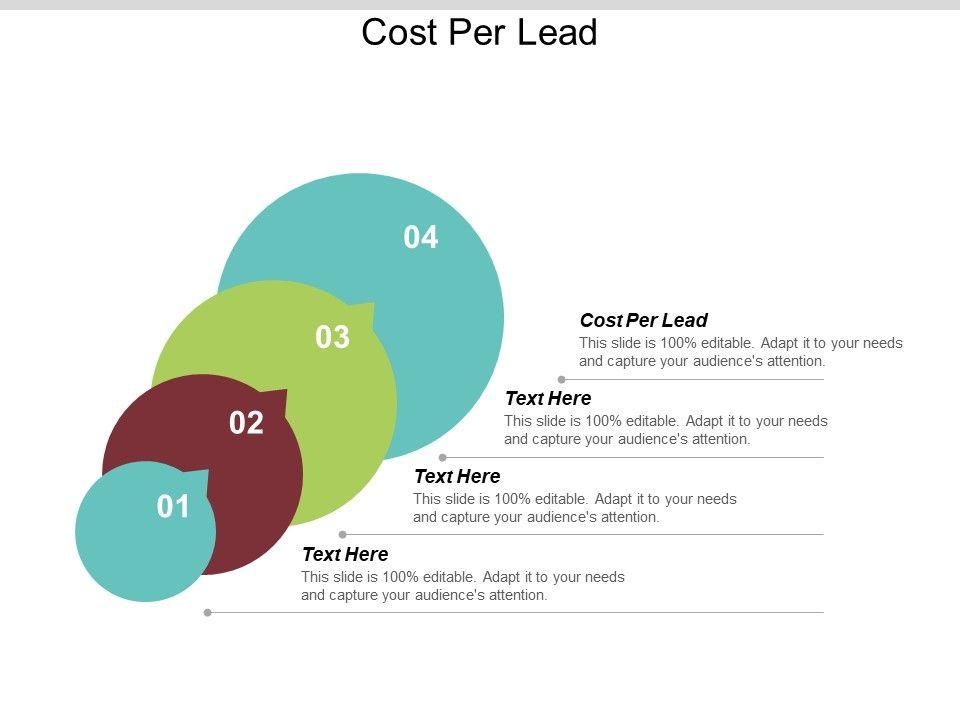 Cost Per Lead

04

03

02

01

Cost Per Lead
This slide is 100% editable. Adapt it to your needs and capture your audience's attention.

Text Here
This slide is 100% editable. Adapt it to your needs and capture your audience's attention.

Text Here
This slide is 100% editable. Adapt it to your needs and capture your audience's attention.

Text Here
This slide is 100% editable. Adapt it to your needs and capture your audience's attention.